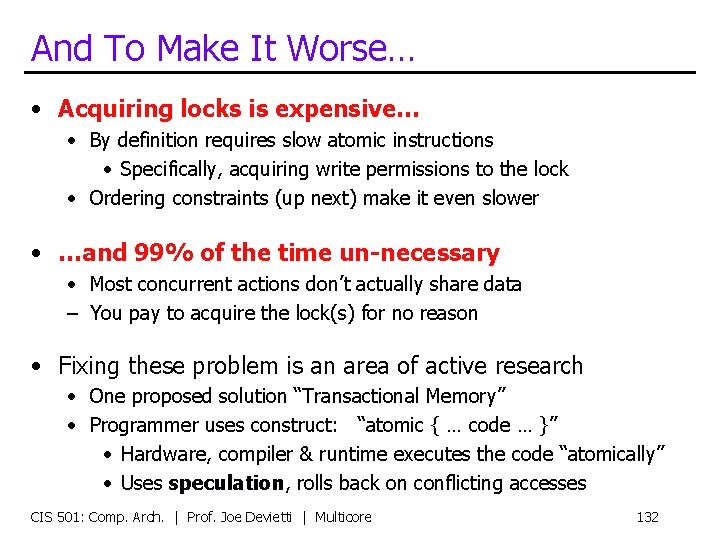 And To Make It Worse…

• Acquiring locks is expensive…
• By definition requires slow atomic instructions
• Specifically, acquiring write permissions to the lock
• Ordering constraints (up next) make it even slower

• …and 99% of the time un-necessary
• Most concurrent actions don't actually share data
– You pay to acquire the lock(s) for no reason

• Fixing these problem is an area of active research
• One proposed solution "Transactional Memory"
• Programmer uses construct: "atomic { … code … }"
• Hardware, compiler & runtime executes the code "atomically"
• Uses speculation, rolls back on conflicting accesses

CIS 501: Comp. Arch. | Prof. Joe Devietti | Multicore 132